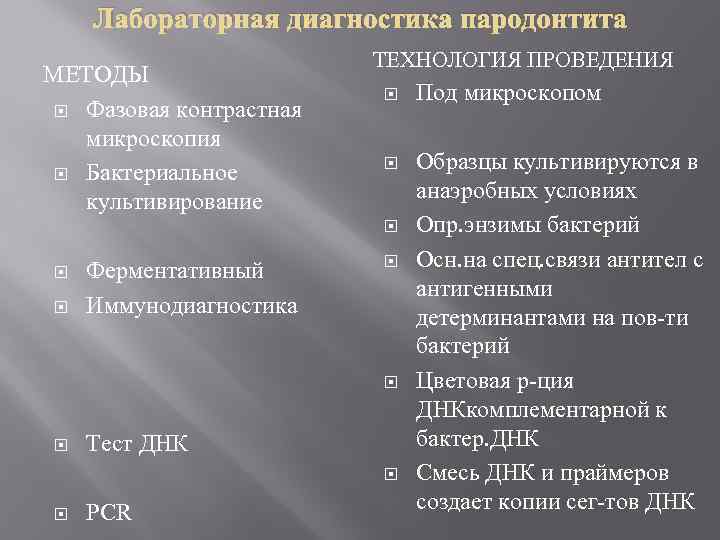 Лабораторная диагностика пародонтита

МЕТОДЫ

Фазовая контрастная микроскопия

Бактериальное культивирование

Ферментативный

Иммунодиагностика

Тест ДНК

PCR

ТЕХНОЛОГИЯ ПРОВЕДЕНИЯ

Под микроскопом

Образцы культивируются в анаэробных условиях

Опр.энзимы бактерий

Осн.на спец.связи антител с антигенными детерминантами на пов-ти бактерий

Цветовая р-ция ДНКкомплементарной к бактер.ДНК

Смесь ДНК и праймеров создает копии сег-тов ДНК